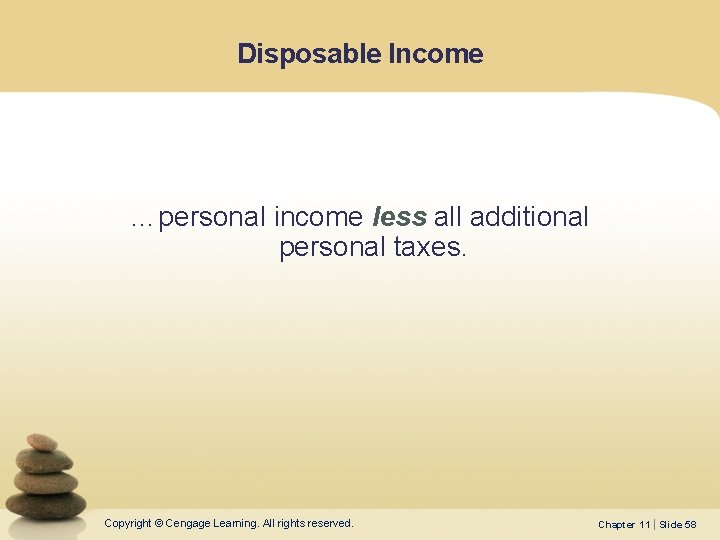 Disposable Income

…personal income less all additional personal taxes.

Copyright © Cengage Learning. All rights reserved.

Chapter 11 | Slide 58